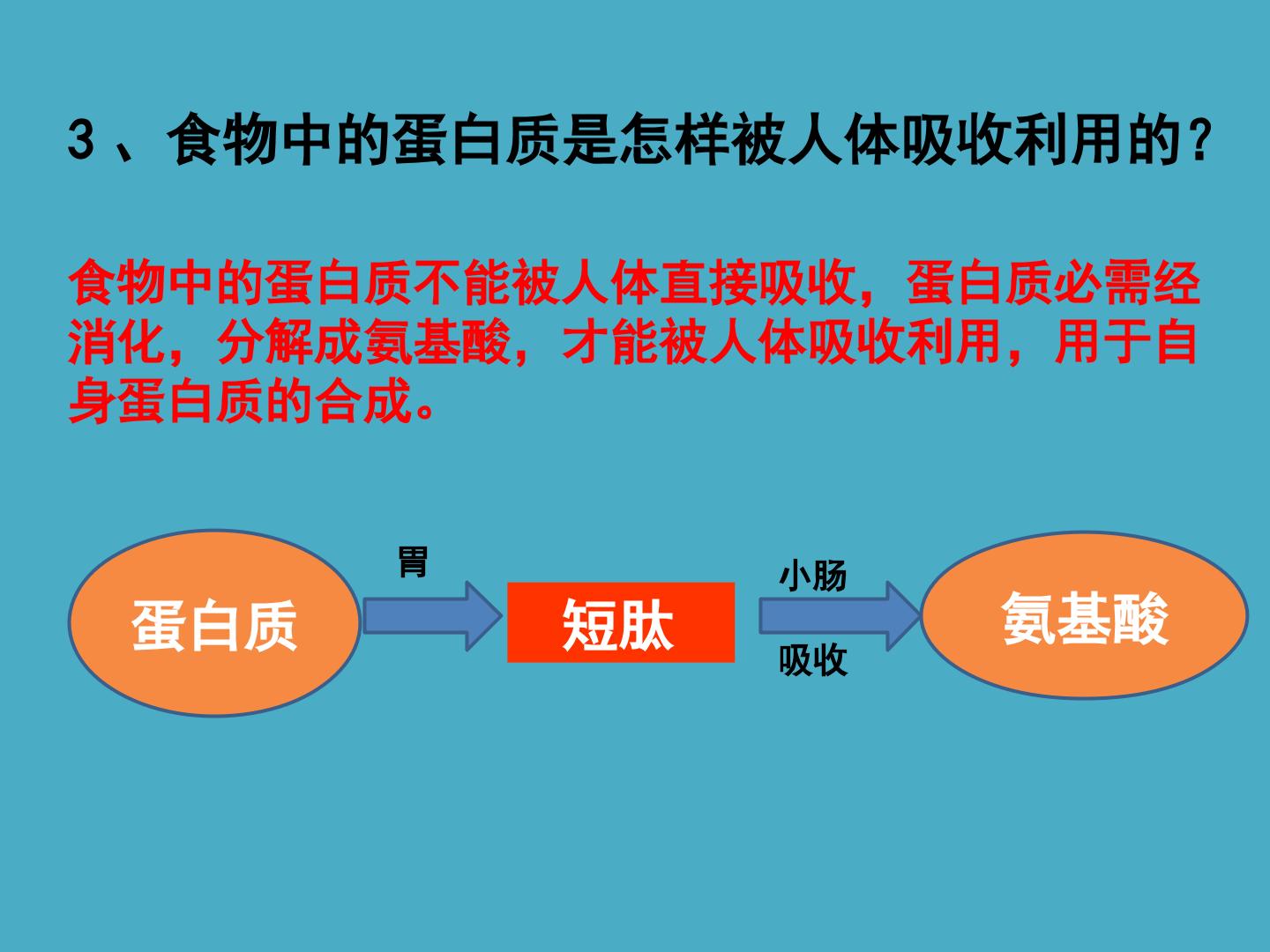 3、食物中的蛋白质是怎样被人体吸收利用的？

食物中的蛋白质不能被人体直接吸收，蛋白质必需经消化，分解成氨基酸，才能被人体吸收利用，用于自身蛋白质的合成。

蛋白质

胃

短肽

小肠

吸收

氨基酸